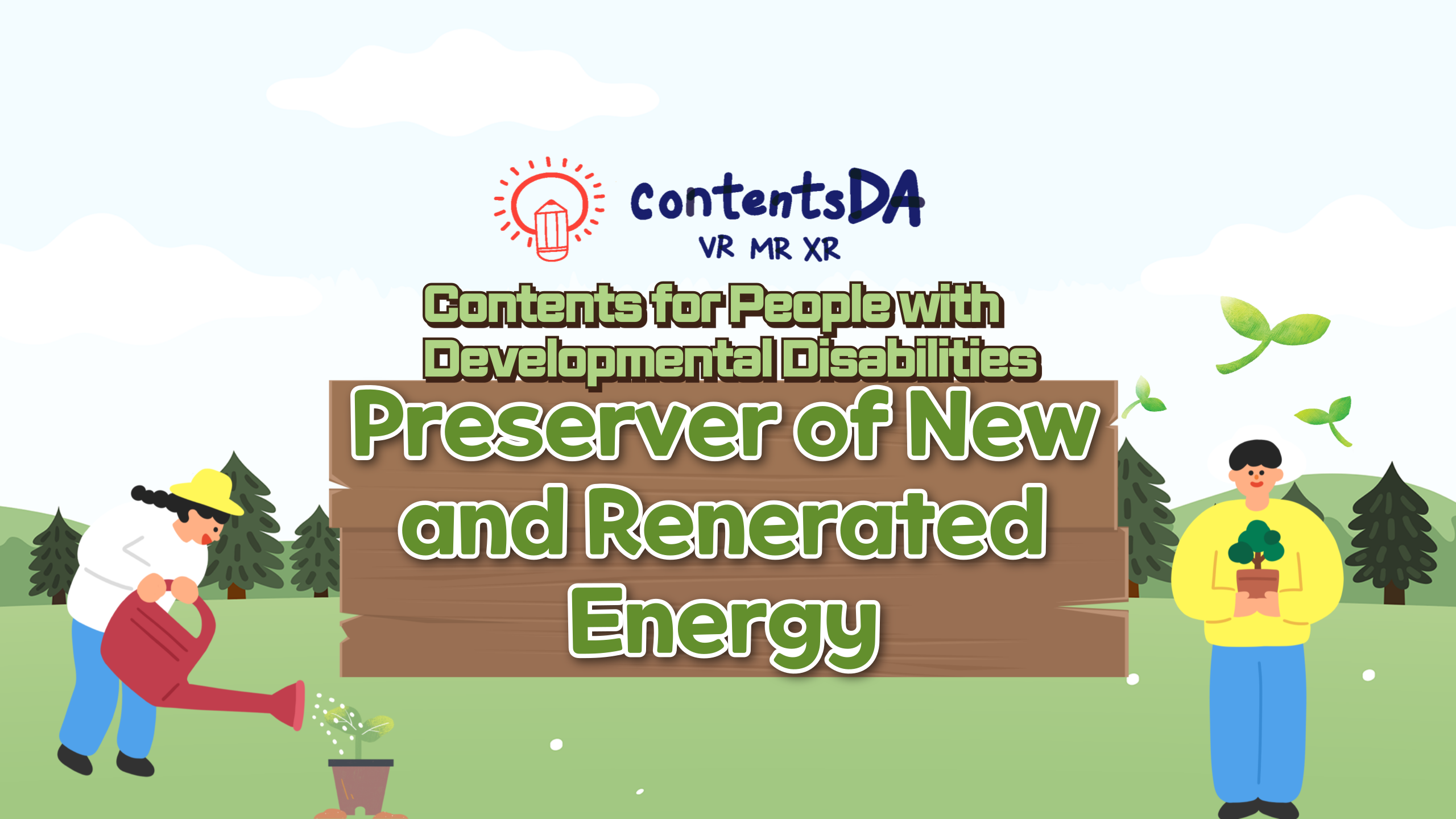 ContentsDA
VR MR XR

Contents for People with Developmental Disabilities

Preserver of New and Renerated Energy